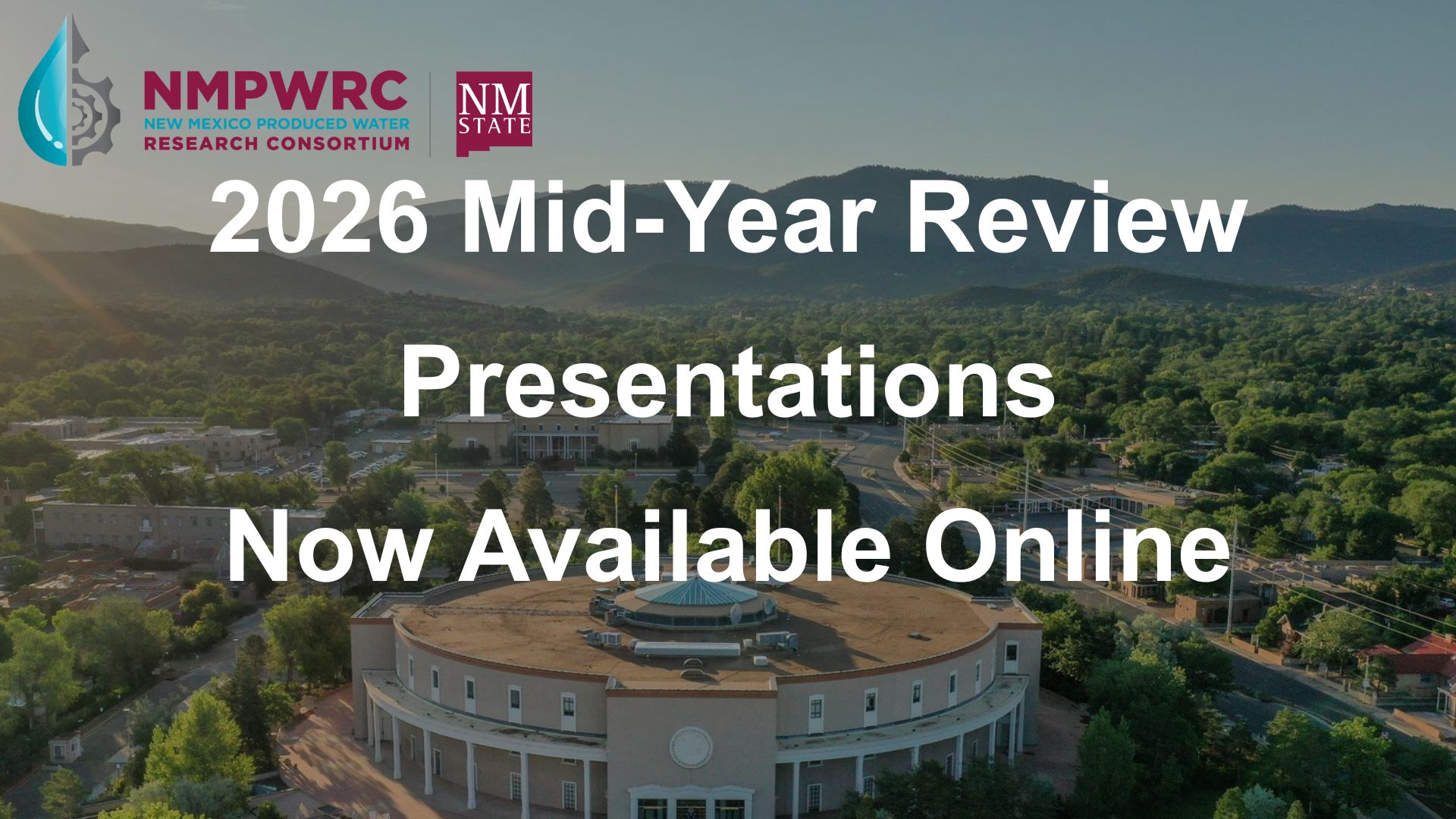 NMPWRC
NEW MEXICO PRODUCED WATER
RESEARCH CONSORTIUM

NM STATE

2026 Mid-Year Review

Presentations

Now Available Online